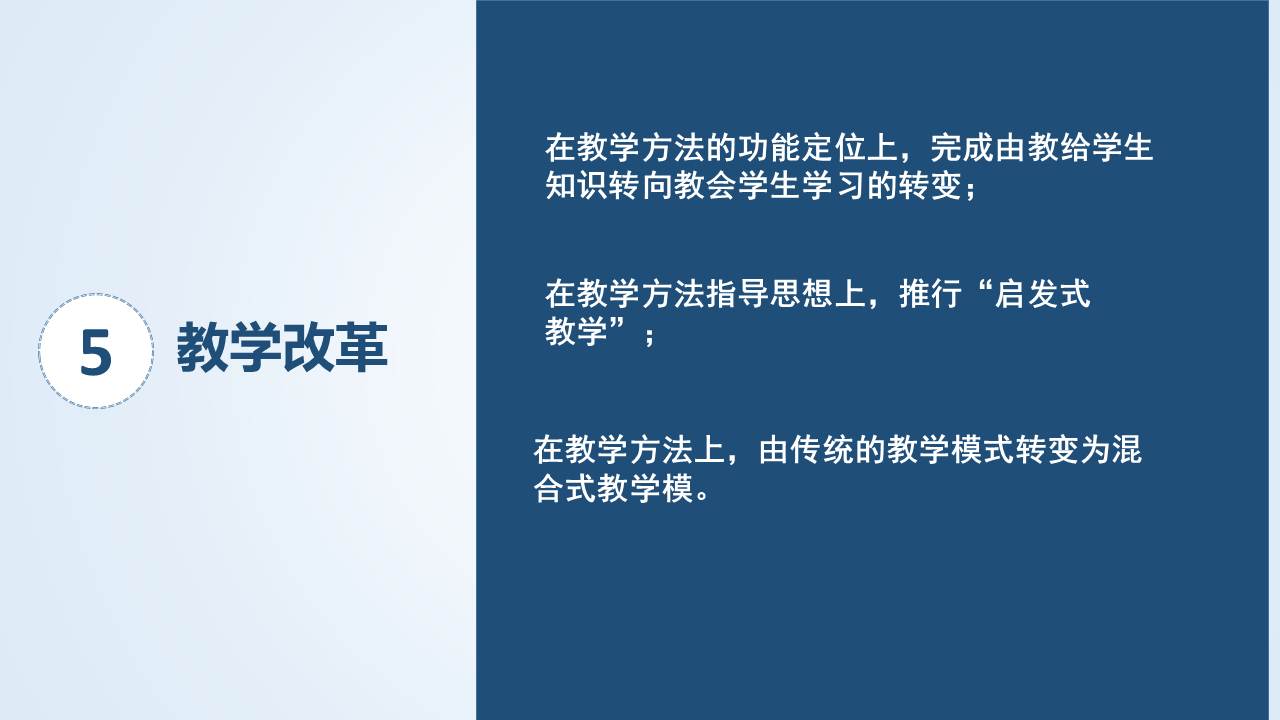 5

教学改革

在教学方法的功能定位上，完成由教给学生知识转向教会学生学习的转变；

在教学方法指导思想上，推行“启发式教学”；

在教学方法上，由传统的教学模式转变为混合式教学模。